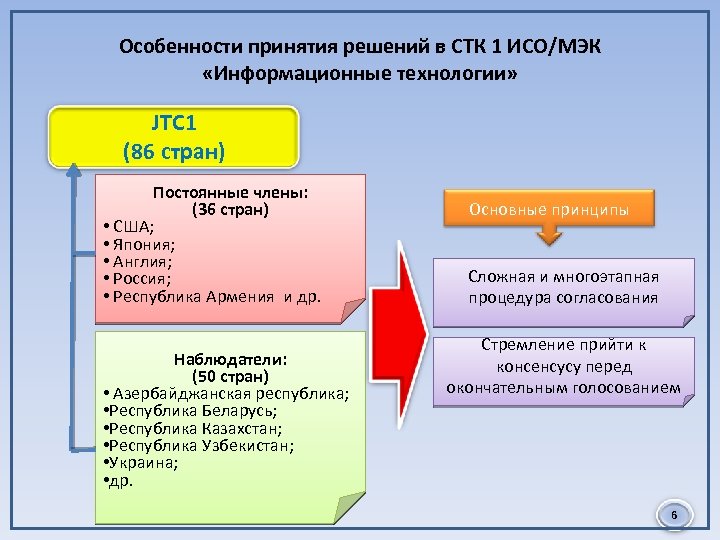 Особенности принятия решений в СТК 1 ИСО/МЭК
«Информационные технологии»

JTC1
(86 стран)

Постоянные члены:
(36 стран)
• США;
• Япония;
• Англия;
• Россия;
• Республика Армения и др.

Наблюдатели:
(50 стран)
• Азербайджанская республика;
•Республика Беларусь;
•Республика Казахстан;
•Республика Узбекистан;
•Украина;
•др.

Основные принципы

Сложная и многоэтапная процедура согласования

Стремление прийти к консенсусу перед окончательным голосованием

6